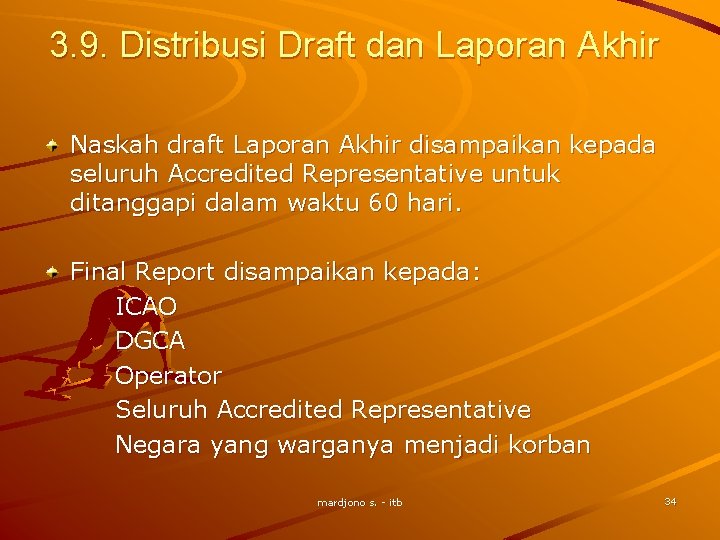 3.9. Distribusi Draft dan Laporan Akhir

Naskah draft Laporan Akhir disampaikan kepada seluruh Accredited Representative untuk ditanggapi dalam waktu 60 hari.

Final Report disampaikan kepada:
ICAO
DGCA
Operator
Seluruh Accredited Representative
Negara yang warganya menjadi korban

mardjono s. - itb

34